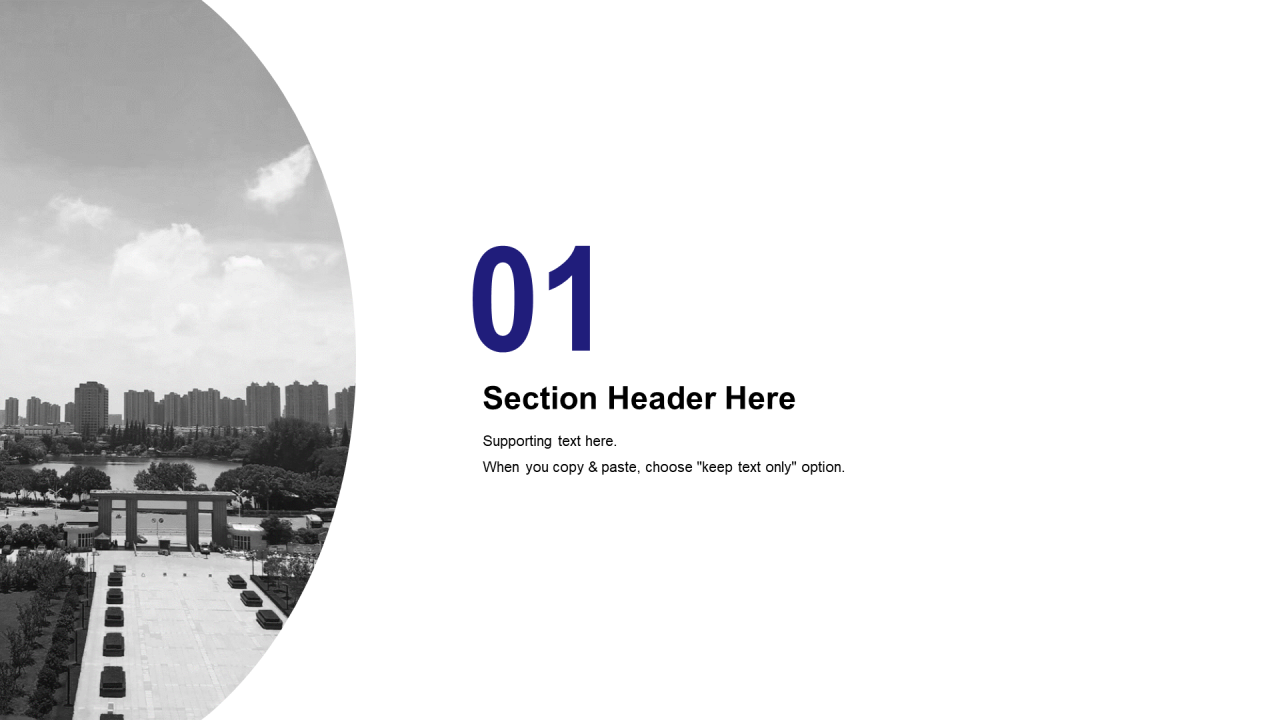 01

Section Header Here

Supporting text here.
When you copy & paste, choose "keep text only" option.